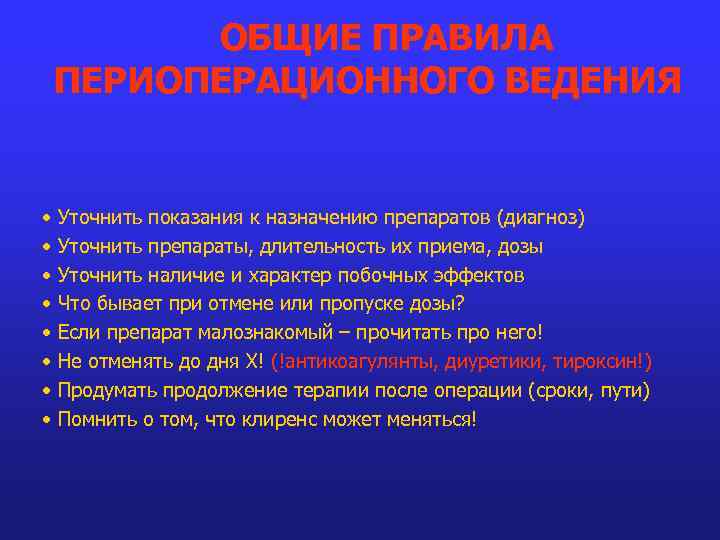 ОБЩИЕ ПРАВИЛА ПЕРИОПЕРАЦИОННОГО ВЕДЕНИЯ

• Уточнить показания к назначению препаратов (диагноз)
• Уточнить препараты, длительность их приема, дозы
• Уточнить наличие и характер побочных эффектов
• Что бывает при отмене или пропуске дозы?
• Если препарат малознакомый – прочитать про него!
• Не отменять до дня Х! (!антикоагулянты, диуретики, тироксин!)
• Продумать продолжение терапии после операции (сроки, пути)
• Помнить о том, что клиренс может меняться!